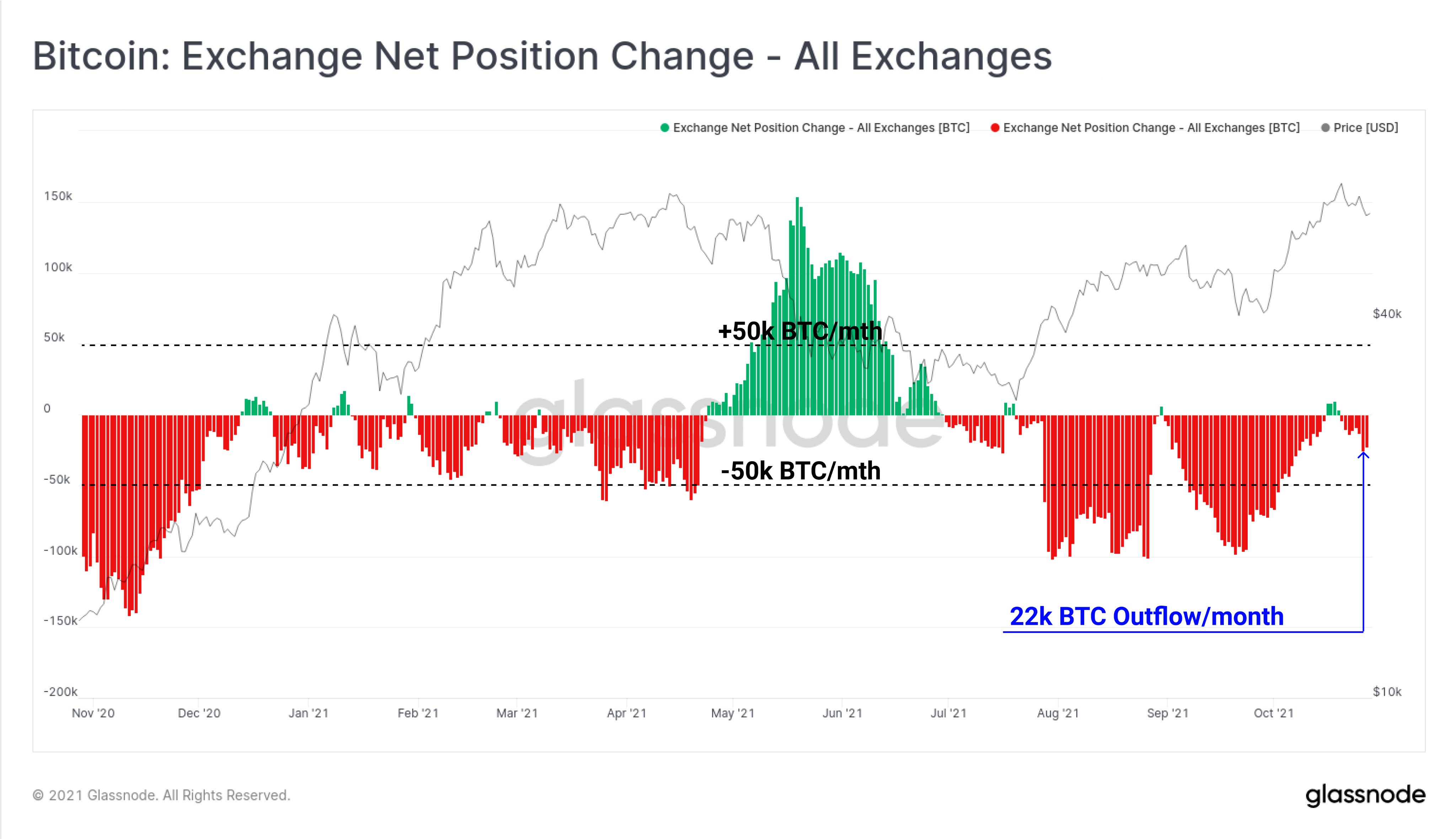 Bitcoin: Exchange Net Position Change - All Exchanges

Exchange Net Position Change - All Exchanges [BTC]
Exchange Net Position Change - All Exchanges [BTC]
Price [USD]

150k
100k
50k
0
-50k
-100k
-150k
-200k

$40k
$10k

+50k BTC/mth
-50k BTC/mth
22k BTC Outflow/month

glassnode

Nov '20
Dec '20
Jan '21
Feb '21
Mar '21
Apr '21
May '21
Jun '21
Jul '21
Aug '21
Sep '21
Oct '21

© 2021 Glassnode. All Rights Reserved.

glassnode